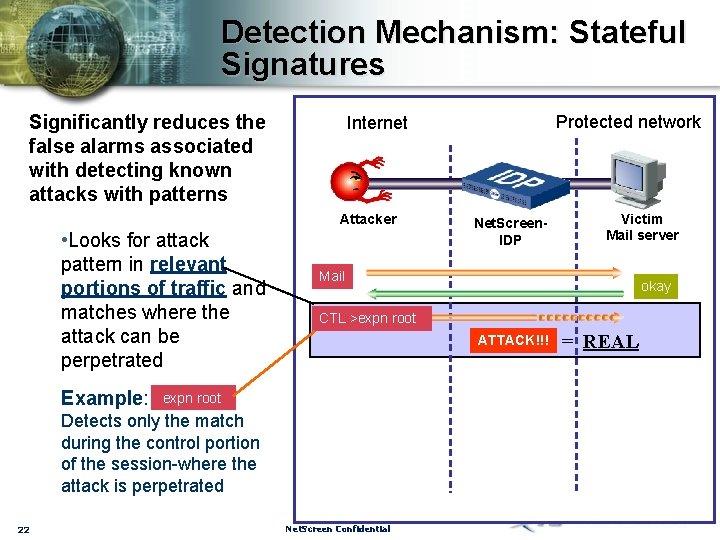 Detection Mechanism: Stateful Signatures

Significantly reduces the false alarms associated with detecting known attacks with patterns

•Looks for attack pattern in relevant portions of traffic and matches where the attack can be perpetrated

Example: expn root
Detects only the match during the control portion of the session-where the attack is perpetrated

Internet

Protected network

IDP

Attacker

NetScreen-IDP

Victim Mail server

Mail

okay

CTL >expn root

ATTACK!!! = REAL

22

NetScreen Confidential